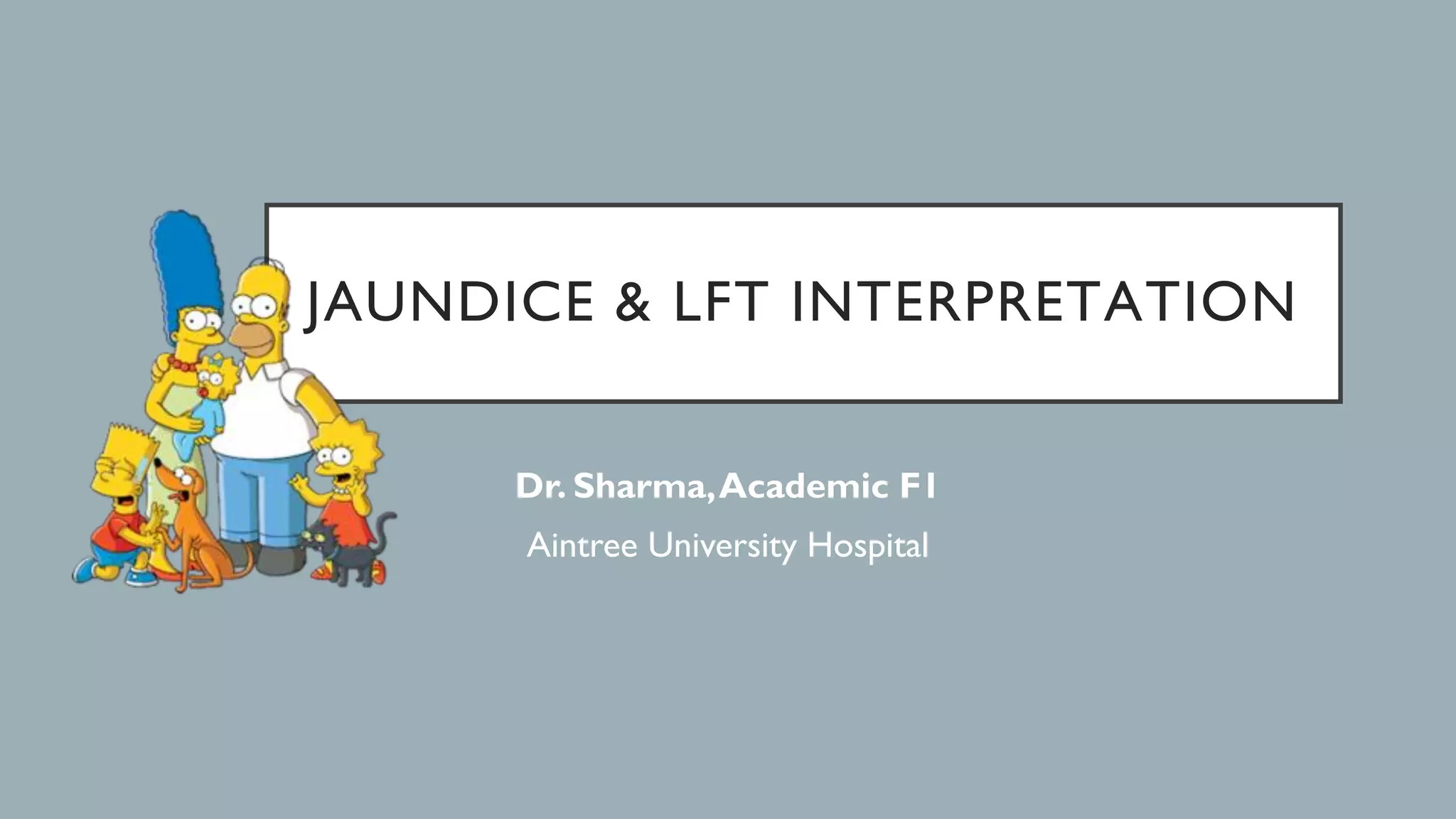 JAUNDICE & LFT INTERPRETATION

Dr. Sharma, Academic F1

Aintree University Hospital